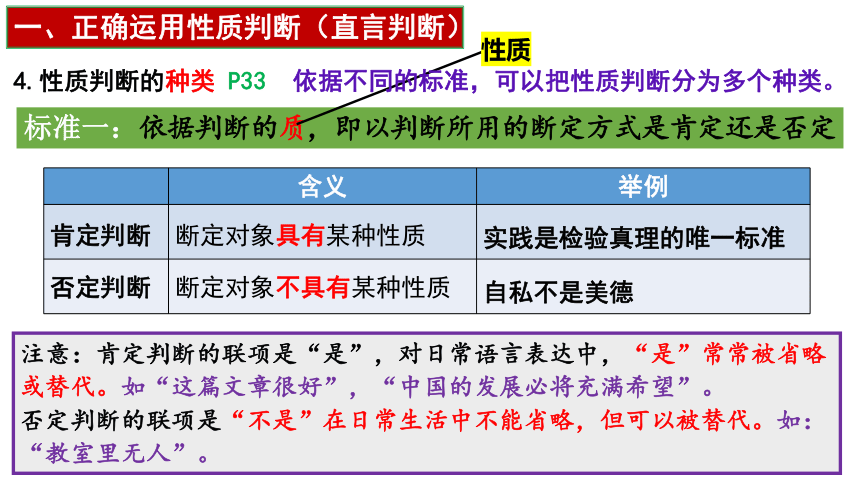 一、正确运用性质判断（直言判断）

性质

4. 性质判断的种类 P33 依据不同的标准，可以把性质判断分为多个种类。

标准一：依据判断的质，即以判断所用的断定方式是肯定还是否定

| | 含义 | 举例 |
|---|---|---|
| 肯定判断 | 断定对象具有某种性质 | 实践是检验真理的唯一标准 |
| 否定判断 | 断定对象不具有某种性质 | 自私不是美德 |

注意：肯定判断的联项是“是”，对日常语言表达中，“是”常常被省略或替代。如“这篇文章很好”，“中国的发展必将充满希望”。
否定判断的联项是“不是”在日常生活中不能省略，但可以被替代。如：“教室里无人”。